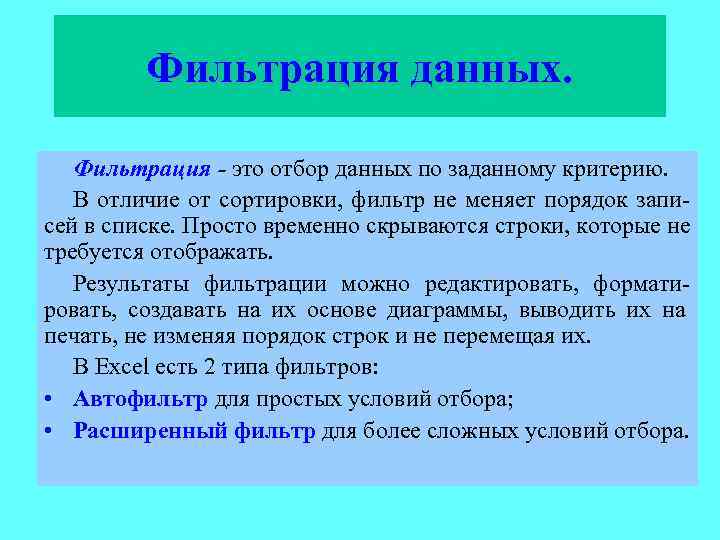 Фильтрация данных.

Фильтрация - это отбор данных по заданному критерию.

В отличие от сортировки, фильтр не меняет порядок записей в списке. Просто временно скрываются строки, которые не требуется отображать.

Результаты фильтрации можно редактировать, форматировать, создавать на их основе диаграммы, выводить их на печать, не изменяя порядок строк и не перемещая их.

В Excel есть 2 типа фильтров:

• Автофильтр для простых условий отбора;
• Расширенный фильтр для более сложных условий отбора.